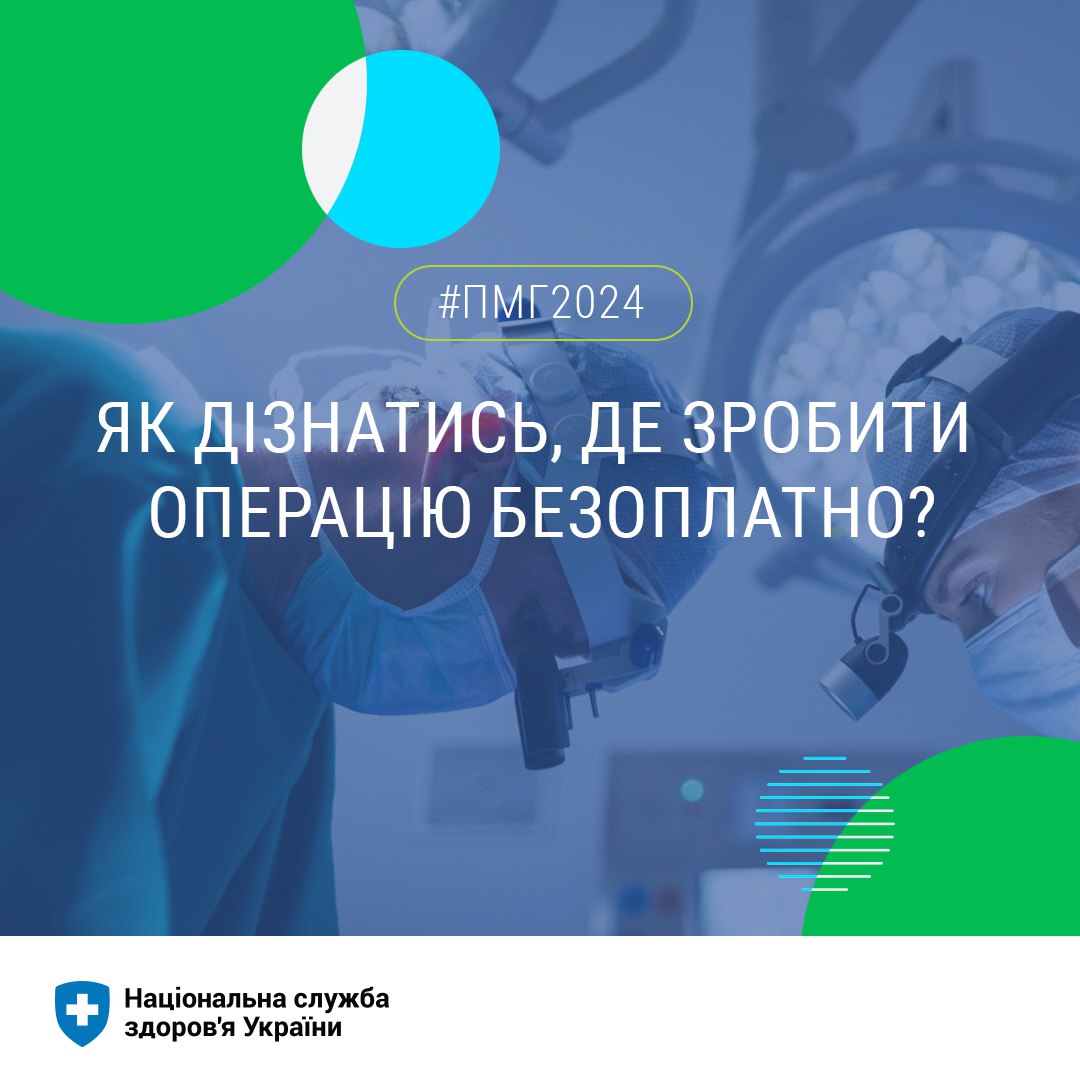 #ПМГ2024

ЯК ДІЗНАТИСЬ, ДЕ ЗРОБИТИ ОПЕРАЦІЮ БЕЗОПЛАТНО?

Національна служба здоров'я України